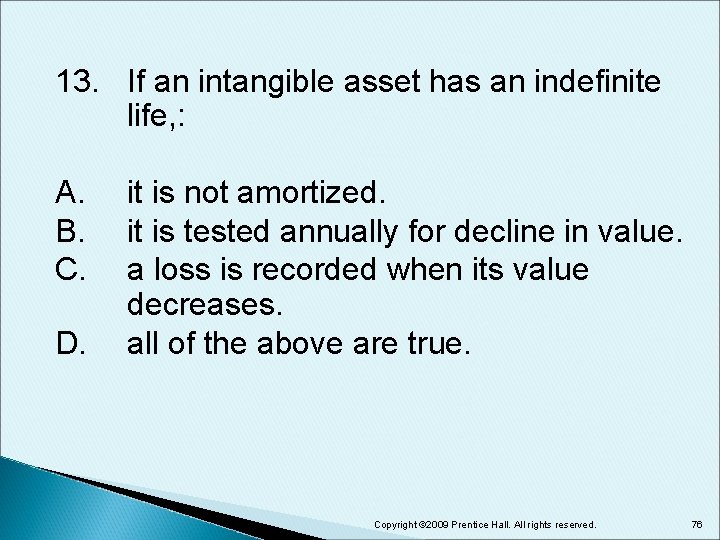 13. If an intangible asset has an indefinite life,:

A. it is not amortized.
B. it is tested annually for decline in value.
C. a loss is recorded when its value decreases.
D. all of the above are true.

Copyright ©2009 Prentice Hall. All rights reserved.

76